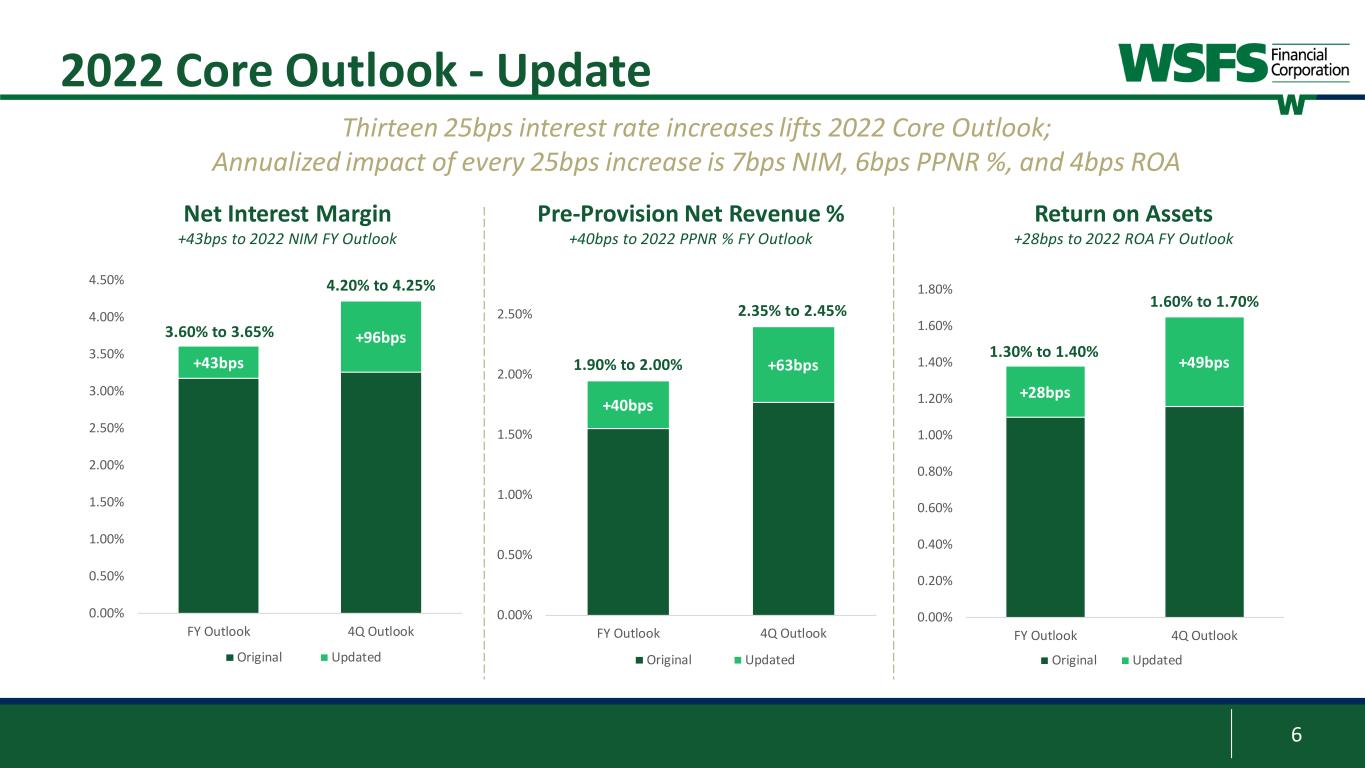 2022 Core Outlook - Update

WSFS Financial Corporation

Thirteen 25bps interest rate increases lifts 2022 Core Outlook; Annualized impact of every 25bps increase is 7bps NIM, 6bps PPNR %, and 4bps ROA

Net Interest Margin
+43bps to 2022 NIM FY Outlook

4.50%
4.00%
3.50%
3.00%
2.50%
2.00%
1.50%
1.00%
0.50%
0.00%

3.60% to 3.65%
+43bps
4.20% to 4.25%
+96bps

FY Outlook
4Q Outlook

Original
Updated

Pre-Provision Net Revenue %
+40bps to 2022 PPNR % FY Outlook

2.50%
2.00%
1.50%
1.00%
0.50%
0.00%

1.90% to 2.00%
+40bps
2.35% to 2.45%
+63bps

FY Outlook
4Q Outlook

Original
Updated

Return on Assets
+28bps to 2022 ROA FY Outlook

1.80%
1.60%
1.40%
1.20%
1.00%
0.80%
0.60%
0.40%
0.20%
0.00%

1.30% to 1.40%
+28bps
1.60% to 1.70%
+49bps

FY Outlook
4Q Outlook

Original
Updated

6